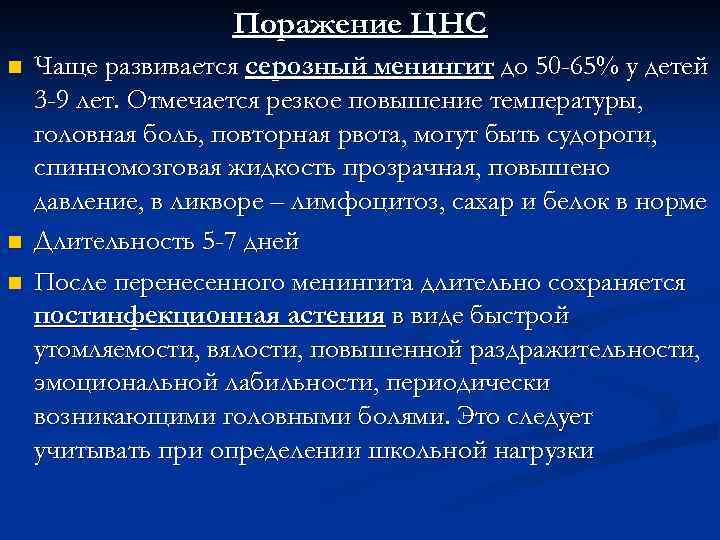 Поражение ЦНС

Чаще развивается серозный менингит до 50-65% у детей 3-9 лет. Отмечается резкое повышение температуры, головная боль, повторная рвота, могут быть судороги, спинномозговая жидкость прозрачная, повышено давление, в ликворе – лимфоцитоз, сахар и белок в норме

Длительность 5-7 дней

После перенесенного менингита длительно сохраняется постинфекционная астения в виде быстрой утомляемости, вялости, повышенной раздражительности, эмоциональной лабильности, периодически возникающими головными болями. Это следует учитывать при определении школьной нагрузки